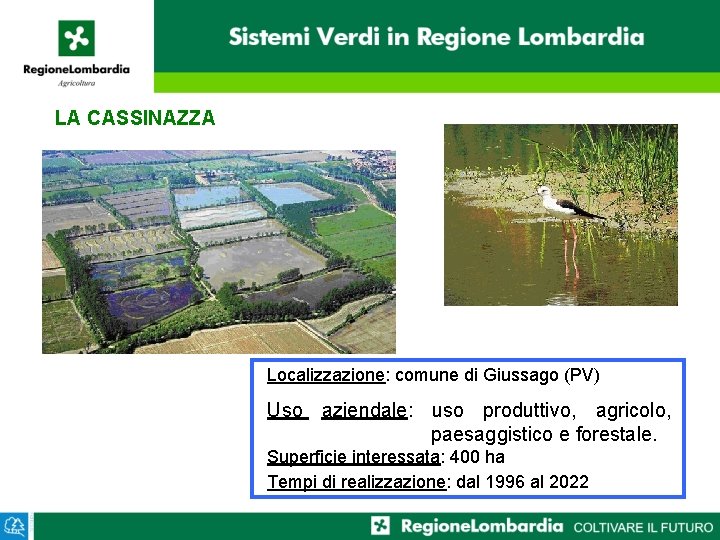 RegioneLombardia
Agricoltura

Sistemi Verdi in Regione Lombardia

LA CASSINAZZA

Localizzazione: comune di Giussago (PV)

Uso aziendale: uso produttivo, agricolo, paesaggistico e forestale.

Superficie interessata: 400 ha

Tempi di realizzazione: dal 1996 al 2022

RegioneLombardia COLTIVARE IL FUTURO